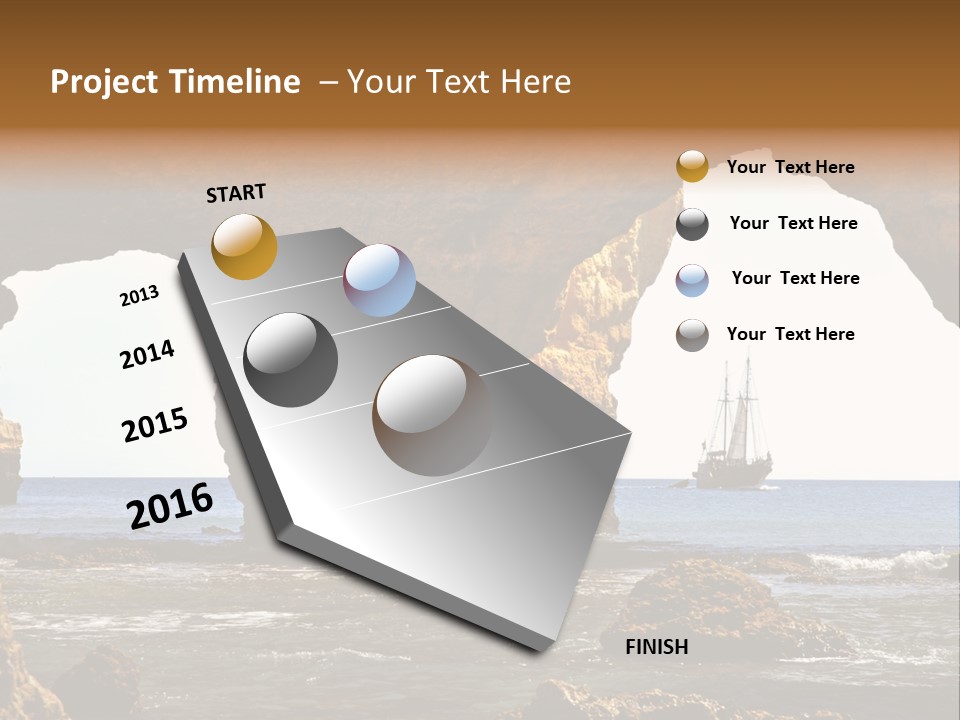 Project Timeline – Your Text Here

START

2013

2014

2015

2016

FINISH

Your Text Here

Your Text Here

Your Text Here

Your Text Here